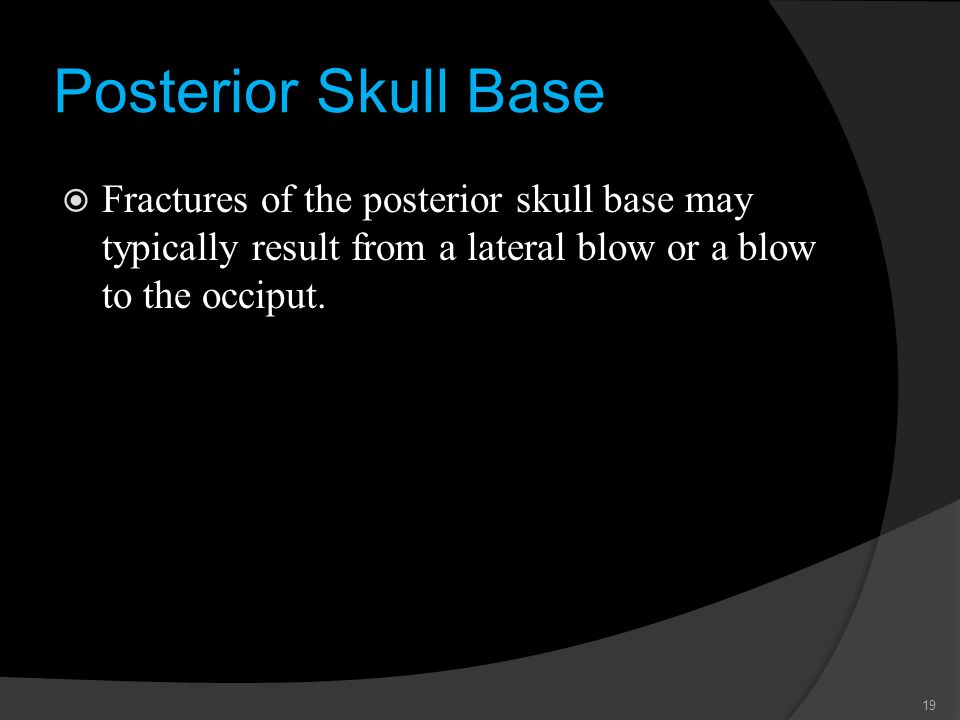 Posterior Skull Base

Fractures of the posterior skull base may typically result from a lateral blow or a blow to the occiput.

19